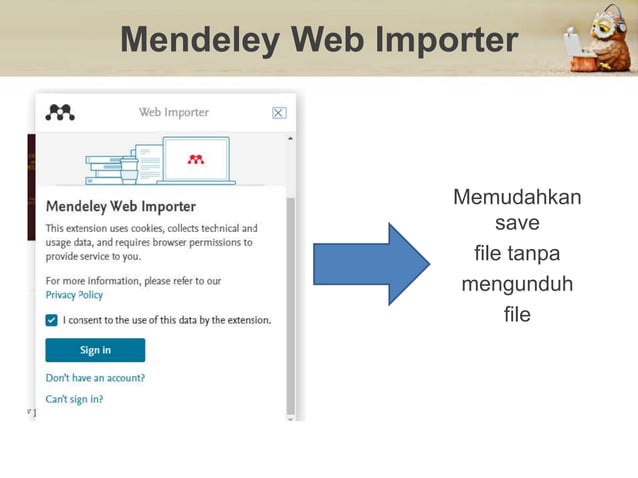 Mendeley Web Importer

Web Importer

Mendeley Web Importer

This extension uses cookies, collects technical and usage data, and requires browser permissions to provide service to you.

For more information, please refer to our Privacy Policy

I consent to the use of this data by the extension.

Sign in

Don't have an account?

Can't sign in?

Memudahkan save file tanpa mengunduh file